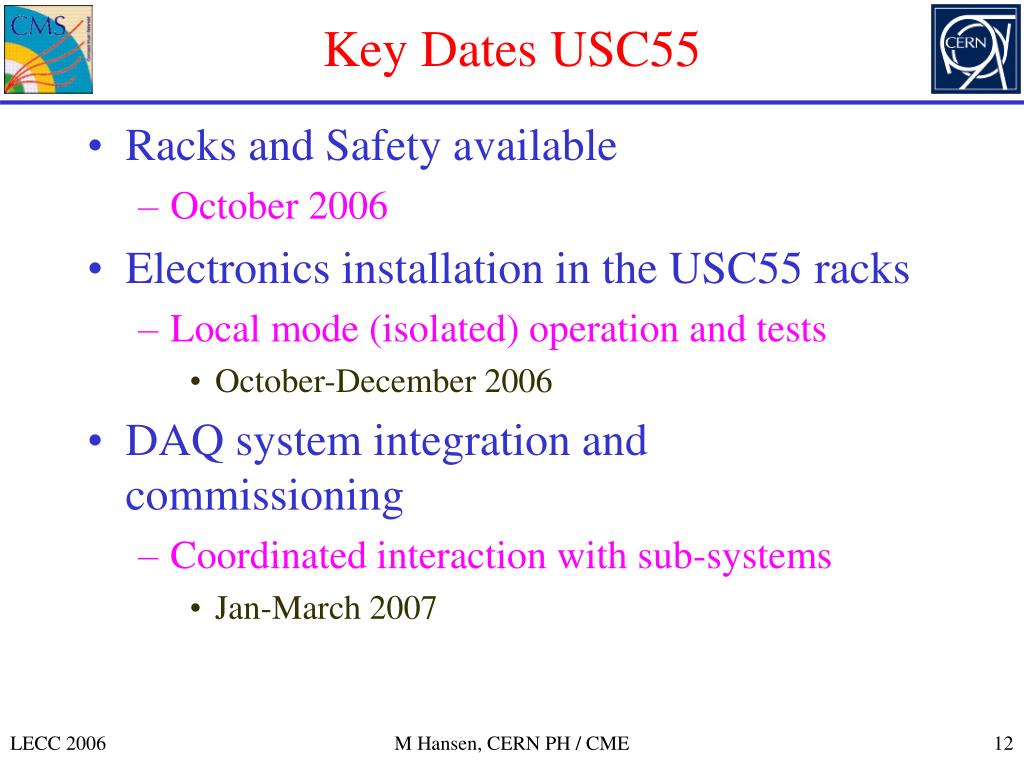 CMS

Key Dates USC55

CERN

• Racks and Safety available
– October 2006
• Electronics installation in the USC55 racks
– Local mode (isolated) operation and tests
• October-December 2006
• DAQ system integration and commissioning
– Coordinated interaction with sub-systems
• Jan-March 2007

LECC 2006

M Hansen, CERN PH / CME

12